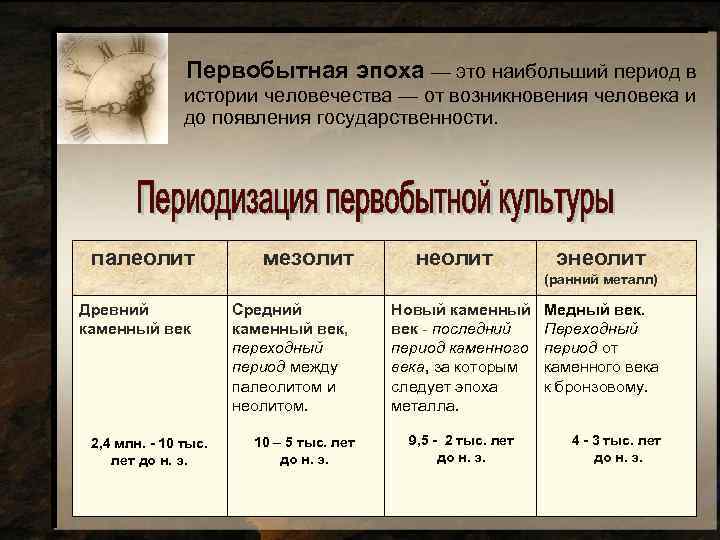 Первобытная эпоха — это наибольший период в истории человечества — от возникновения человека и до появления государственности.

Периодизация первобытной культуры

| палеолит | мезолит | неолит | энеолит (ранний металл) |
|---|---|---|---|
| Древний каменный век 2,4 млн. - 10 тыс. лет до н. э. | Средний каменный век, переходный период между палеолитом и неолитом. 10 – 5 тыс. лет до н. э. | Новый каменный век - последний период каменного века, за которым следует эпоха металла. 9,5 - 2 тыс. лет до н. э. | Медный век. Переходный период от каменного века к бронзовому. 4 - 3 тыс. лет до н. э. |